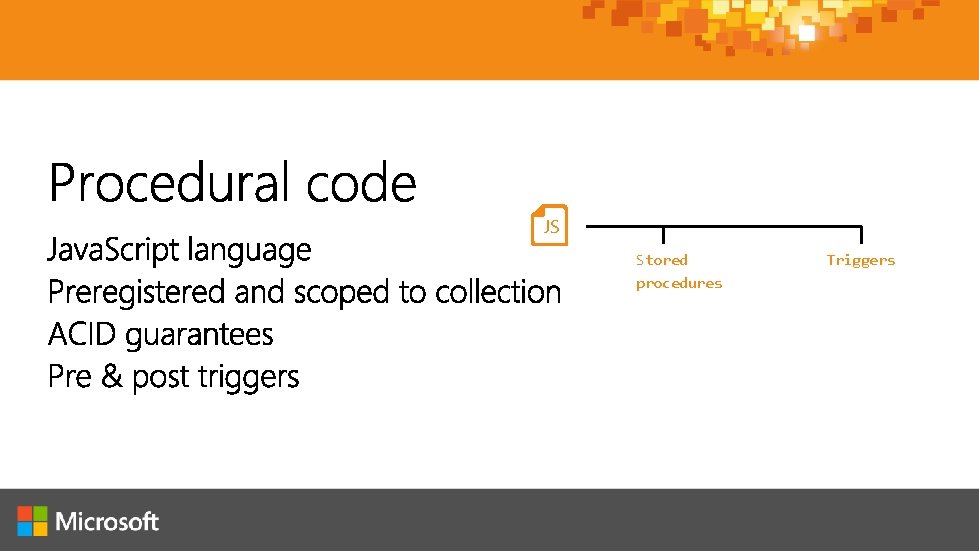 Procedural code

JavaScript language
Preregistered and scoped to collection
ACID guarantees
Pre & post triggers

JS

Stored procedures

Triggers

Microsoft